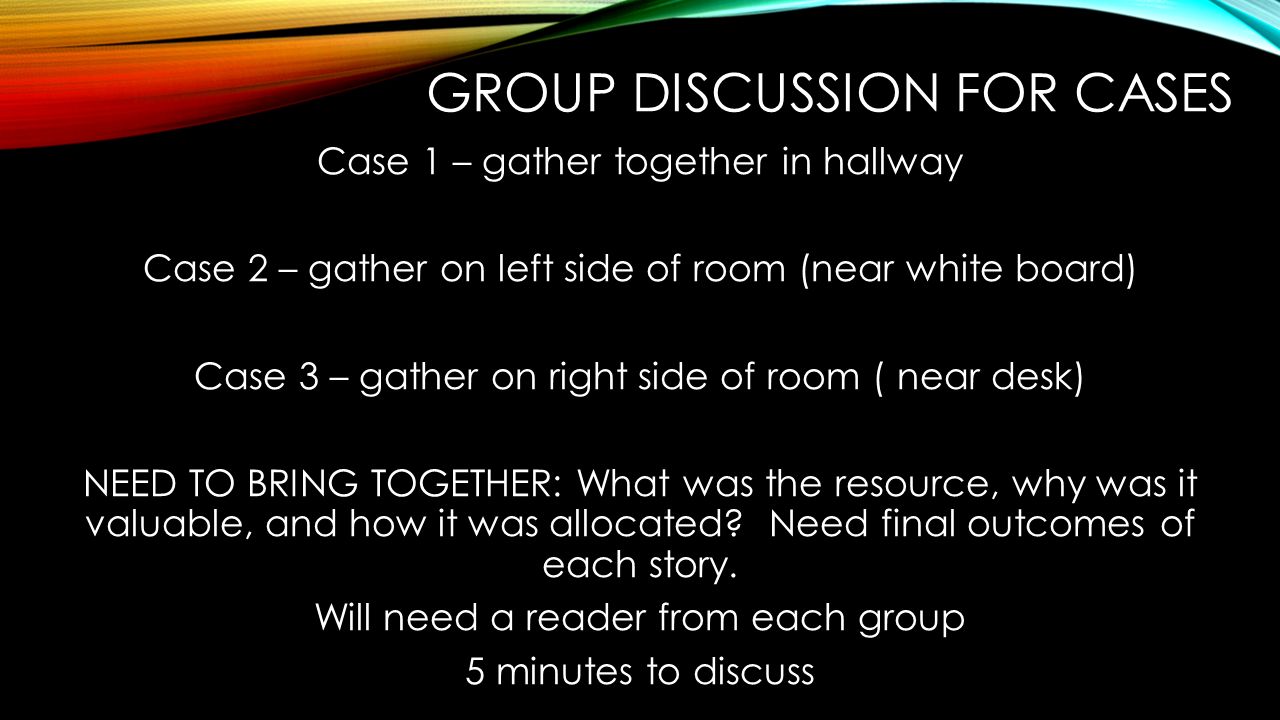 GROUP DISCUSSION FOR CASES

Case 1 – gather together in hallway

Case 2 – gather on left side of room (near white board)

Case 3 – gather on right side of room ( near desk)

NEED TO BRING TOGETHER: What was the resource, why was it valuable, and how it was allocated? Need final outcomes of each story.

Will need a reader from each group

5 minutes to discuss